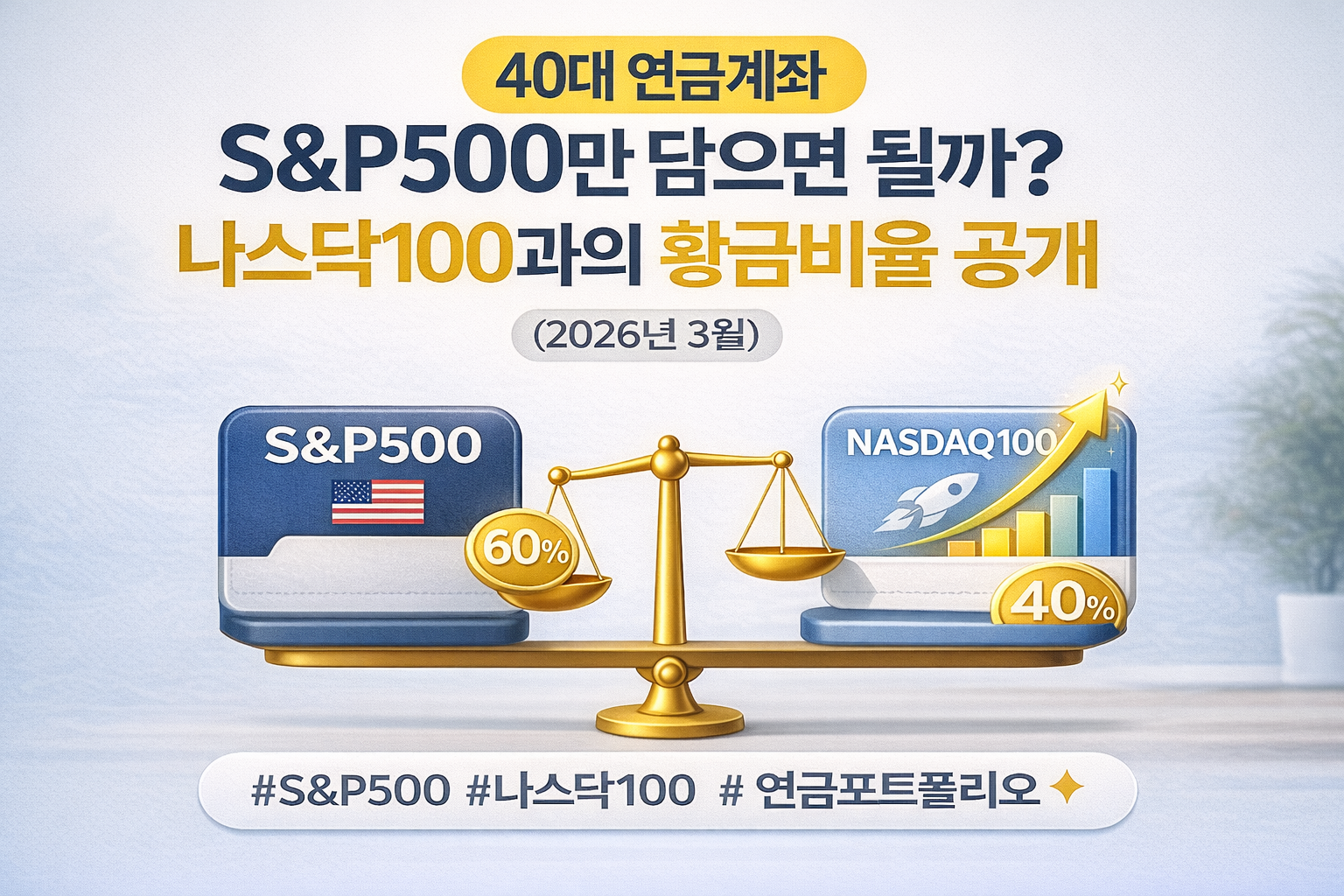 40대 연금계좌

S&P500만 담으면 될까?
나스닥100과의 황금비율 공개

(2026년 3월)

S&P500

60%

NASDAQ100

40%

#S&P500 #나스닥100 # 연금포트폴리오